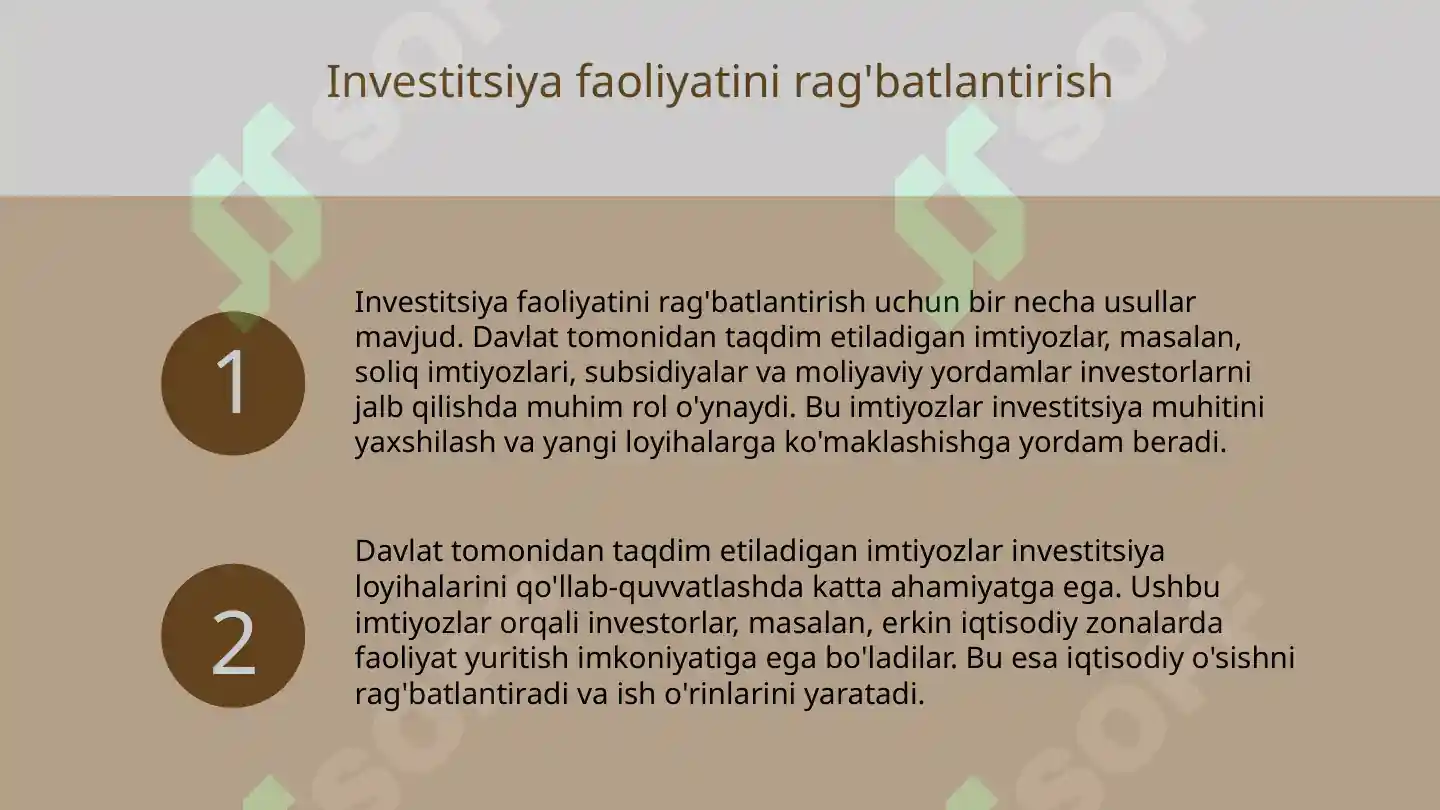 Investitsiya faoliyatini rag'batlantirish

1

Investitsiya faoliyatini rag'batlantirish uchun bir necha usullar mavjud. Davlat tomonidan taqdim etiladigan imtiyozlar, masalan, soliq imtiyozlari, subsidiyalar va moliyaviy yordamlar investorlarni jalb qilishda muhim rol o'ynaydi. Bu imtiyozlar investitsiya muhitini yaxshilash va yangi loyihalarga ko'maklashishga yordam beradi.

2

Davlat tomonidan taqdim etiladigan imtiyozlar investitsiya loyihalarini qo'llab-quvvatlashda katta ahamiyatga ega. Ushbu imtiyozlar orqali investorlar, masalan, erkin iqtisodiy zonalarda faoliyat yuritish imkoniyatiga ega bo'ladilar. Bu esa iqtisodiy o'sishni rag'batlantiradi va ish o'rinlarini yaratadi.